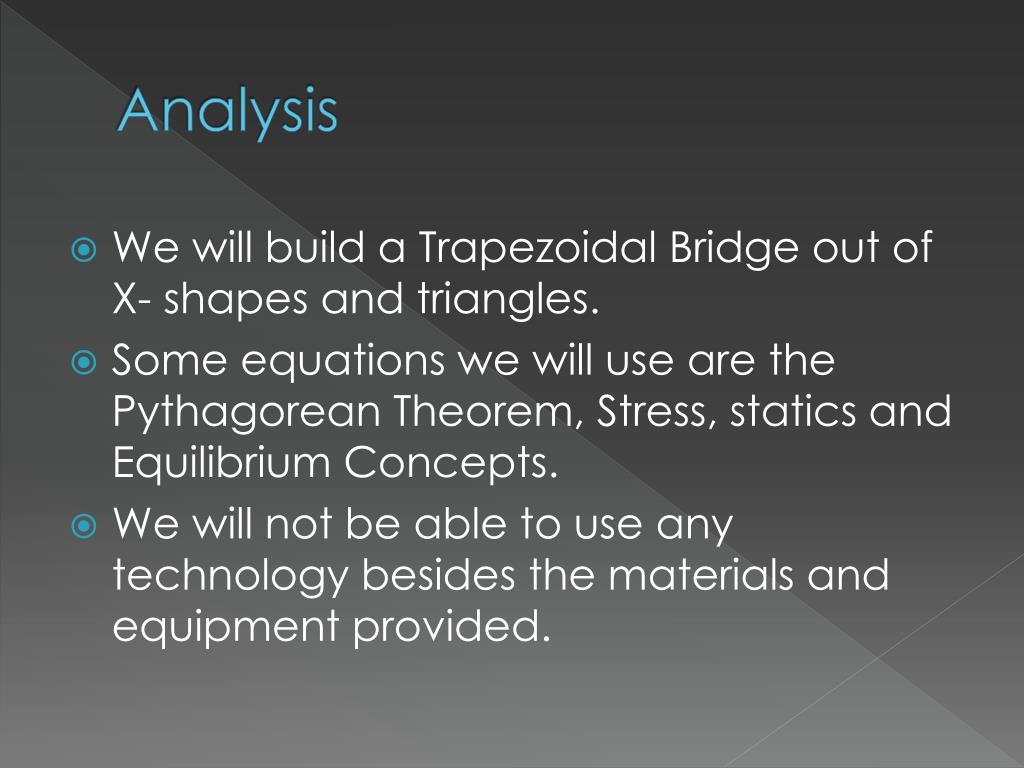 Analysis

We will build a Trapezoidal Bridge out of X- shapes and triangles.

Some equations we will use are the Pythagorean Theorem, Stress, statics and Equilibrium Concepts.

We will not be able to use any technology besides the materials and equipment provided.